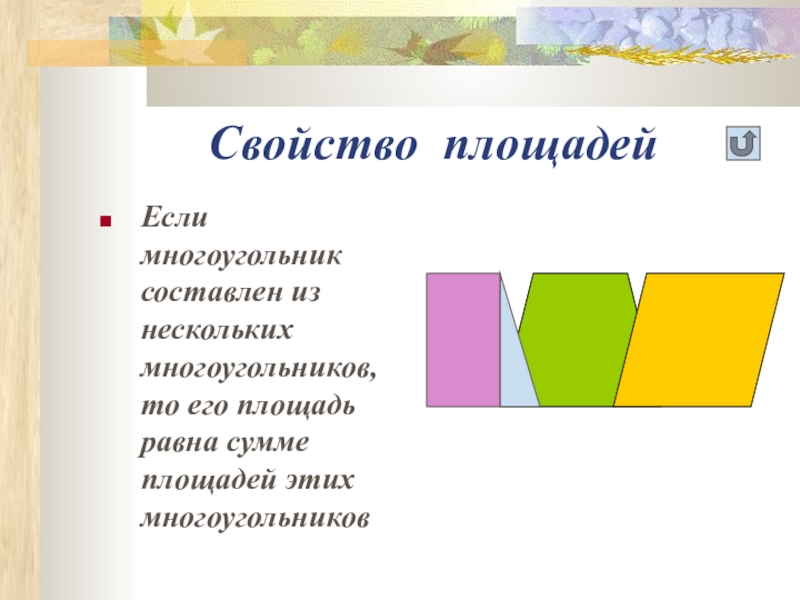 Свойство площадей

Если многоугольник составлен из нескольких многоугольников, то его площадь равна сумме площадей этих многоугольников